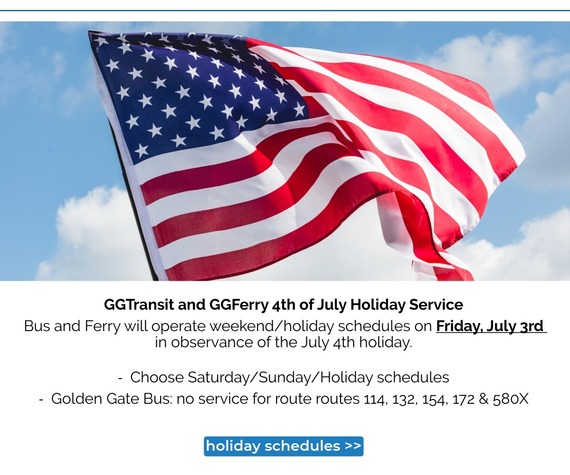 GGTransit and GGFerry 4th of July Holiday Service

Bus and Ferry will operate weekend/holiday schedules on Friday, July 3rd in observance of the July 4th holiday.

- Choose Saturday/Sunday/Holiday schedules
- Golden Gate Bus: no service for route routes 114, 132, 154, 172 & 580X

holiday schedules >>